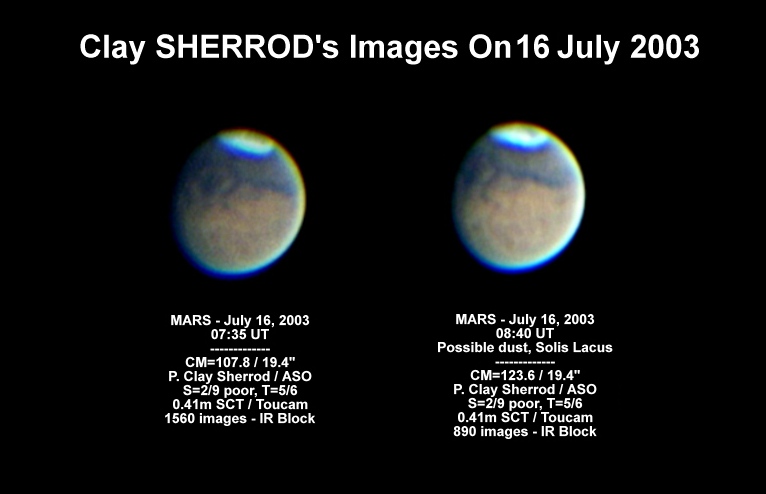 Clay SHERROD's Images On 16 July 2003

MARS - July 16, 2003
07:35 UT
-------------
CM=107.8 / 19.4"
P. Clay Sherrod / ASO
S=2/9 poor, T=5/6
0.41m SCT / Toucam
1560 images - IR Block

MARS - July 16, 2003
08:40 UT
Possible dust, Solis Lacus
-------------
CM=123.6 / 19.4"
P. Clay Sherrod / ASO
S=2/9 poor, T=5/6
0.41m SCT / Toucam
890 images - IR Block